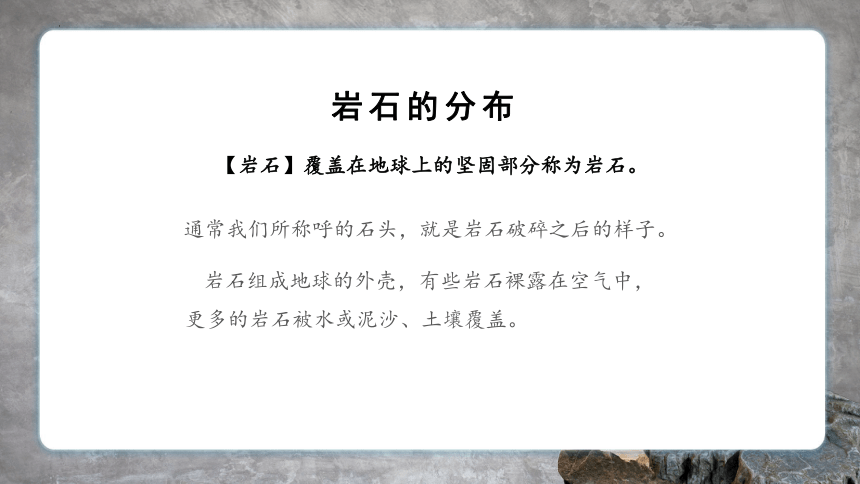 岩石的分布

【岩石】覆盖在地球上的坚固部分称为岩石。

通常我们所称呼的石头，就是岩石破碎之后的样子。

岩石组成地球的外壳，有些岩石裸露在空气中，更多的岩石被水或泥沙、土壤覆盖。